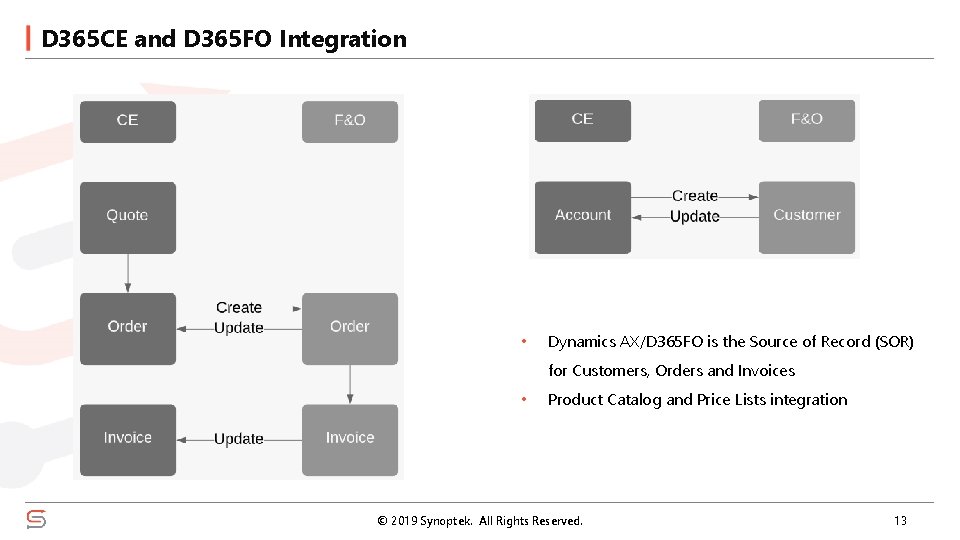 D365CE and D365FO Integration

CE

F&O

Quote

Order

Create

Update

Order

Invoice

Update

Invoice

CE

F&O

Account

Create

Update

Customer

• Dynamics AX/D365FO is the Source of Record (SOR) for Customers, Orders and Invoices

• Product Catalog and Price Lists integration

© 2019 Synoptek. All Rights Reserved.

13